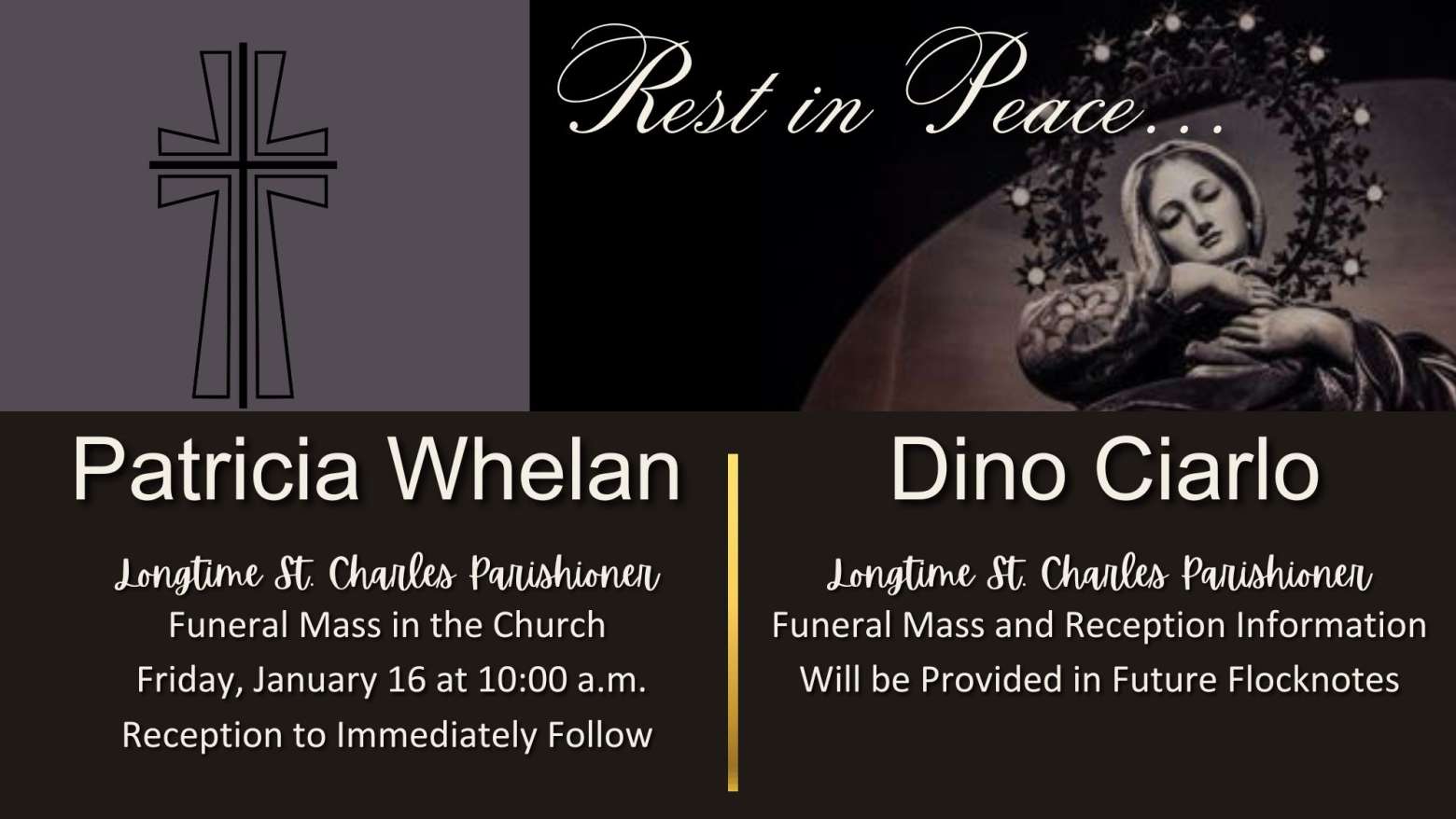 Rest in Peace...

Patricia Whelan

Longtime St. Charles Parishioner
Funeral Mass in the Church
Friday, January 16 at 10:00 a.m.
Reception to Immediately Follow

Dino Ciarlo

Longtime St. Charles Parishioner
Funeral Mass and Reception Information
Will be Provided in Future Flocknotes